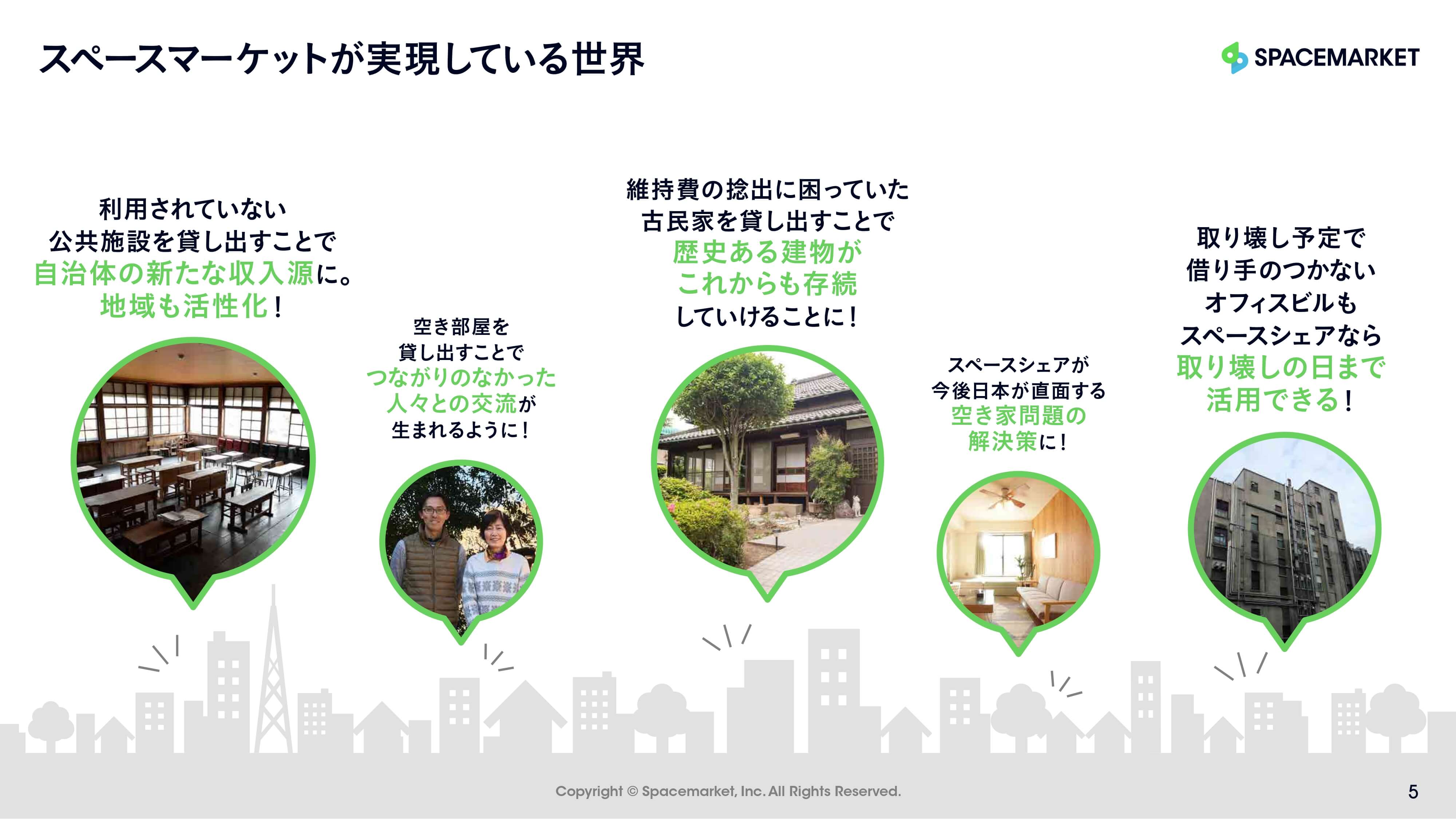 スペースマーケットが実現している世界

SPACEMARKET

利用されていない
公共施設を貸し出すことで
自治体の新たな収入源に。
地域も活性化！

空き部屋を
貸し出すことで
つながりのなかった
人々との交流が
生まれるように！

維持費の捻出に困っていた
古民家を貸し出すことで
歴史ある建物が
これからも存続
していけることに！

スペースシェアが
今後日本が直面する
空き家問題の
解決策に！

取り壊し予定で
借り手のつかない
オフィスビルも
スペースシェアなら
取り壊しの日まで
活用できる！

Copyright © Spacemarket, Inc. All Rights Reserved.

5